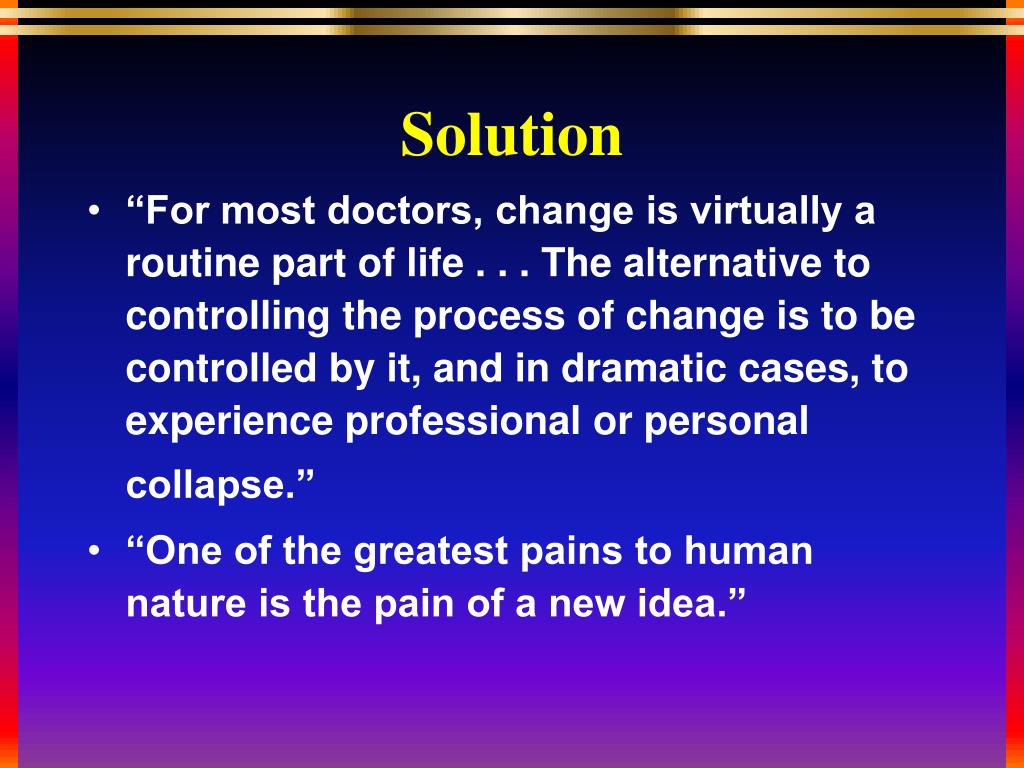 Solution

• “For most doctors, change is virtually a routine part of life . . . The alternative to controlling the process of change is to be controlled by it, and in dramatic cases, to experience professional or personal collapse.”

• “One of the greatest pains to human nature is the pain of a new idea.”